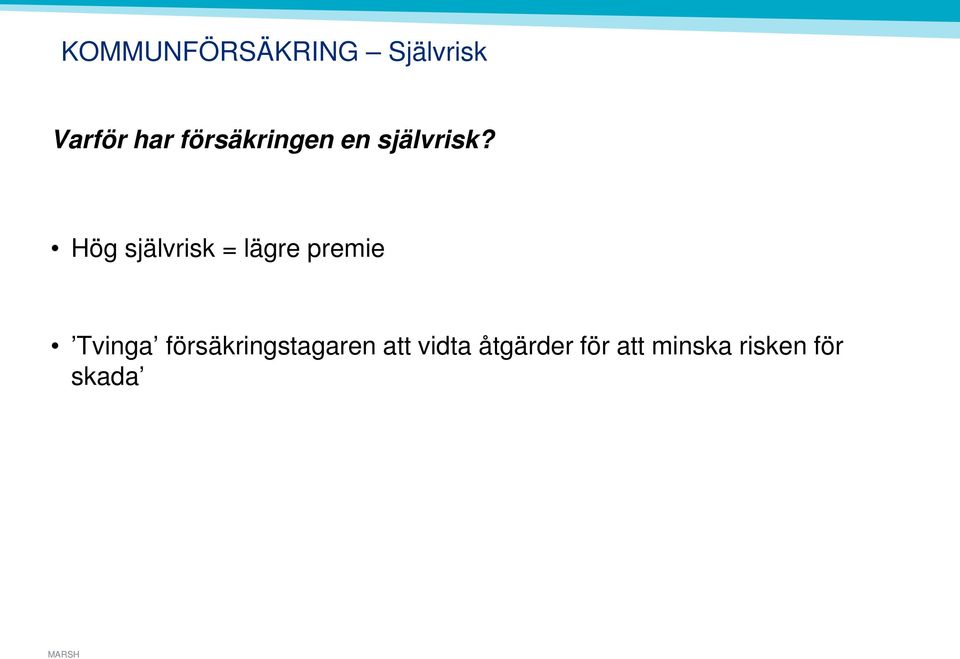 KOMMUNFÖRSÄKRING – Självrisk

Varför har försäkringen en självrisk?

• Hög självrisk = lägre premie

• ’Tvinga’ försäkringstagaren att vidta åtgärder för att minska risken för skada’

MARSH